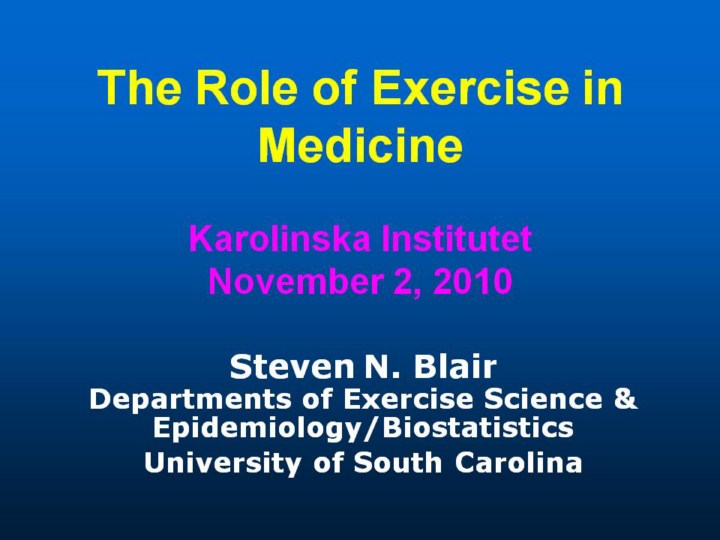 The Role of Exercise in Medicine

Karolinska Institutet
November 2, 2010

Steven N. Blair
Departments of Exercise Science & Epidemiology/Biostatistics
University of South Carolina